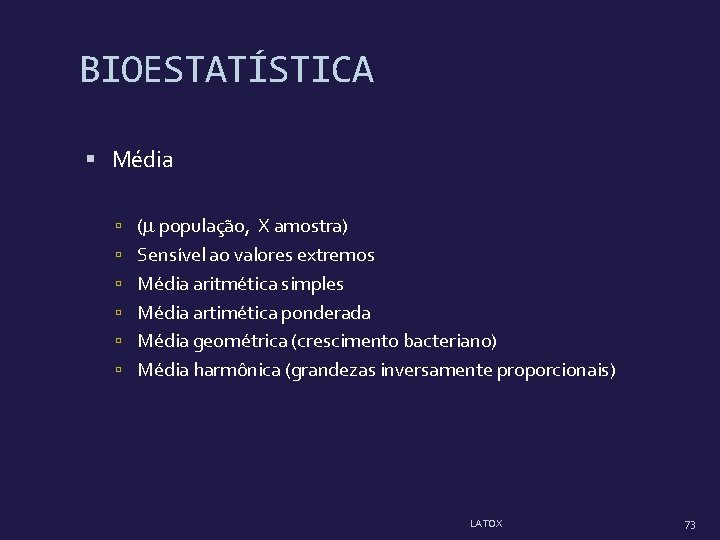 BIOESTATÍSTICA

Média

($\mu$ população, X amostra)

Sensível ao valores extremos

Média aritmética simples

Média artimética ponderada

Média geométrica (crescimento bacteriano)

Média harmônica (grandezas inversamente proporcionais)

LATOX

73